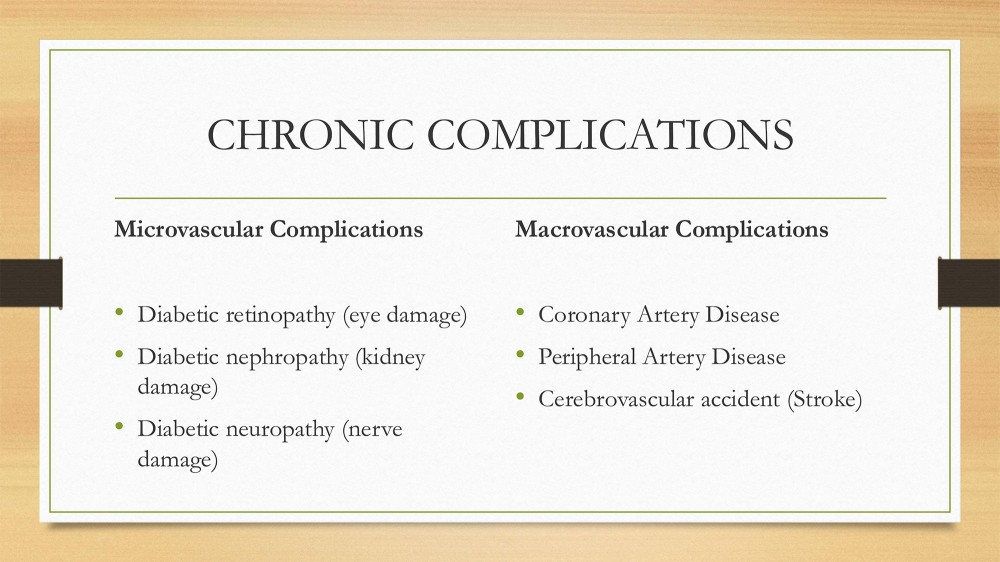 CHRONIC COMPLICATIONS

Microvascular Complications

• Diabetic retinopathy (eye damage)
• Diabetic nephropathy (kidney damage)
• Diabetic neuropathy (nerve damage)

Macrovascular Complications

• Coronary Artery Disease
• Peripheral Artery Disease
• Cerebrovascular accident (Stroke)